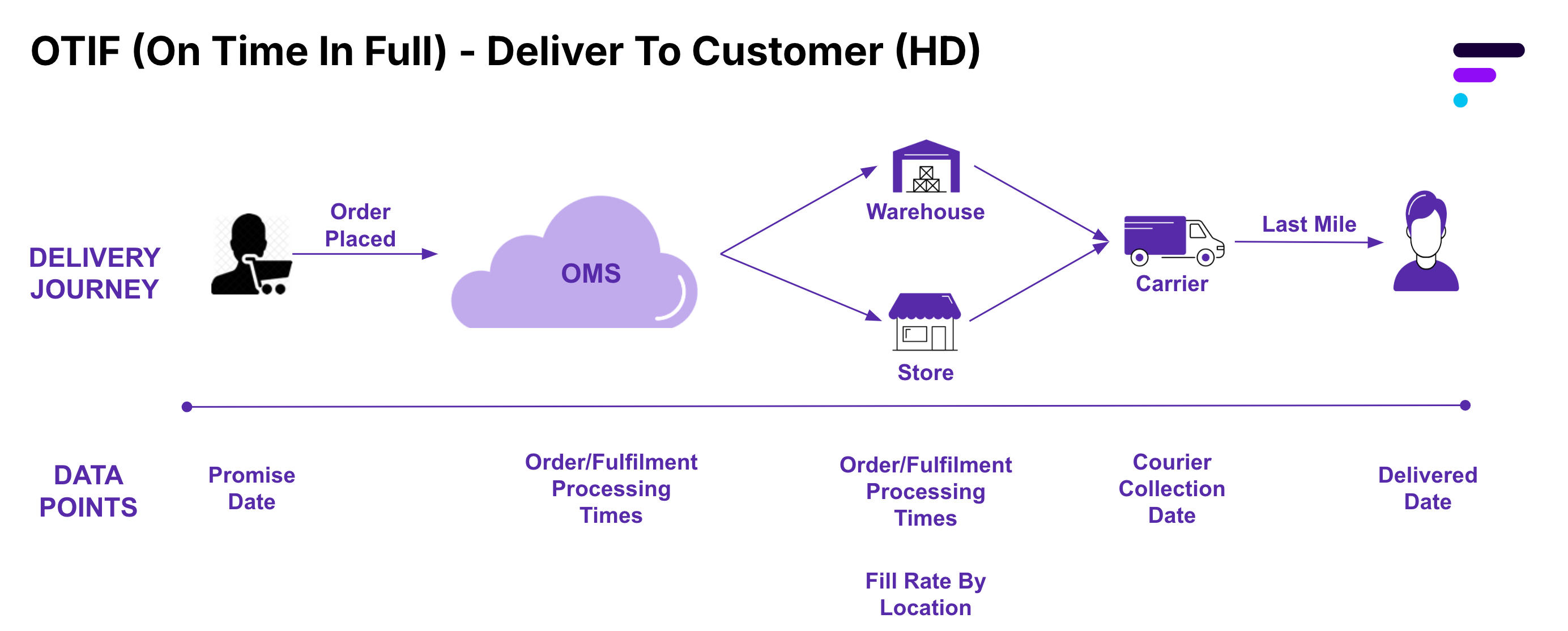 OTIF (On Time In Full) - Deliver To Customer (HD)

DELIVERY JOURNEY

Order Placed

OMS

Warehouse

Store

Carrier

Last Mile

DATA POINTS

Promise Date

Order/Fulfilment Processing Times

Order/Fulfilment Processing Times

Fill Rate By Location

Courier Collection Date

Delivered Date